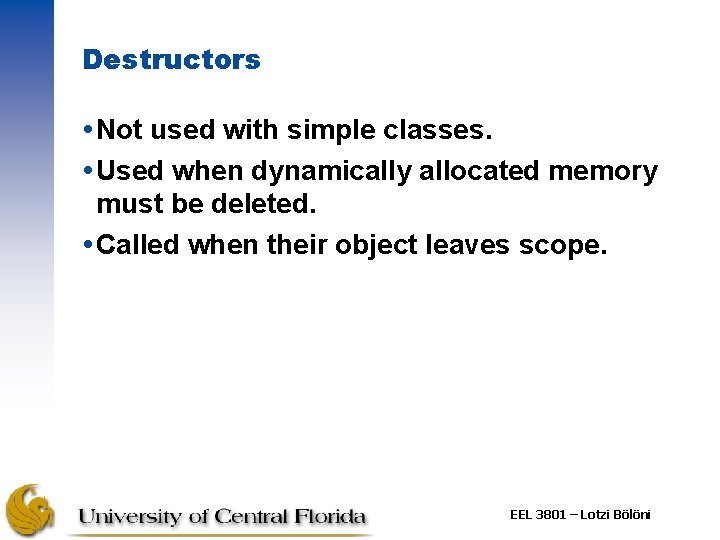 Destructors

• Not used with simple classes.

• Used when dynamically allocated memory must be deleted.

• Called when their object leaves scope.

University of Central Florida

EEL 3801 – Lotzi Bölöni